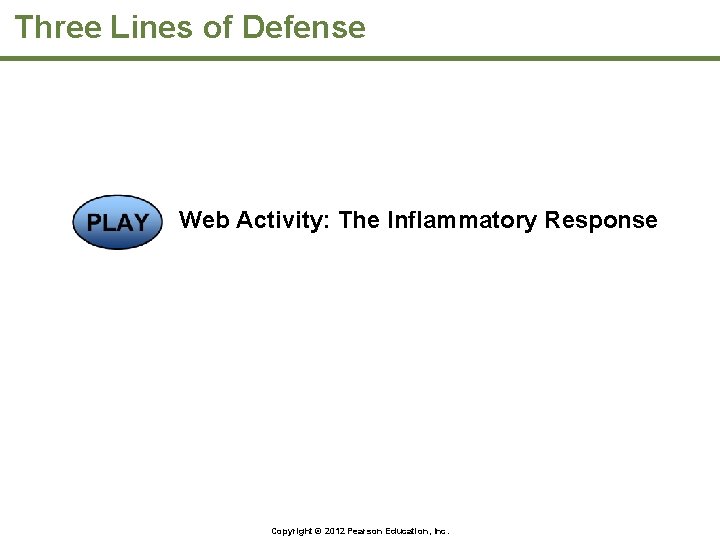 Three Lines of Defense

PLAY Web Activity: The Inflammatory Response

Copyright © 2012 Pearson Education, Inc.